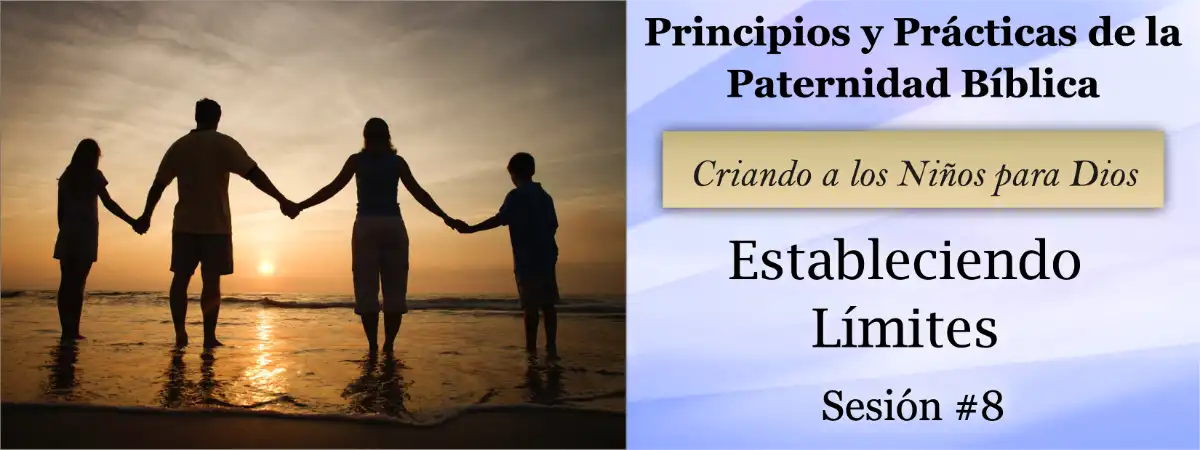 Principios y Prácticas de la Paternidad Bíblica

Criando a los Niños para Dios

Estableciendo Límites

Sesión #8